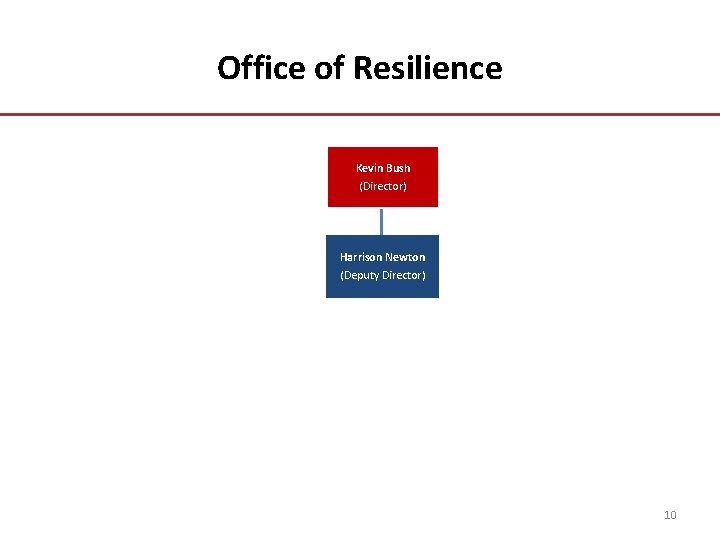 Office of Resilience

Kevin Bush
(Director)

Harrison Newton
(Deputy Director)

10